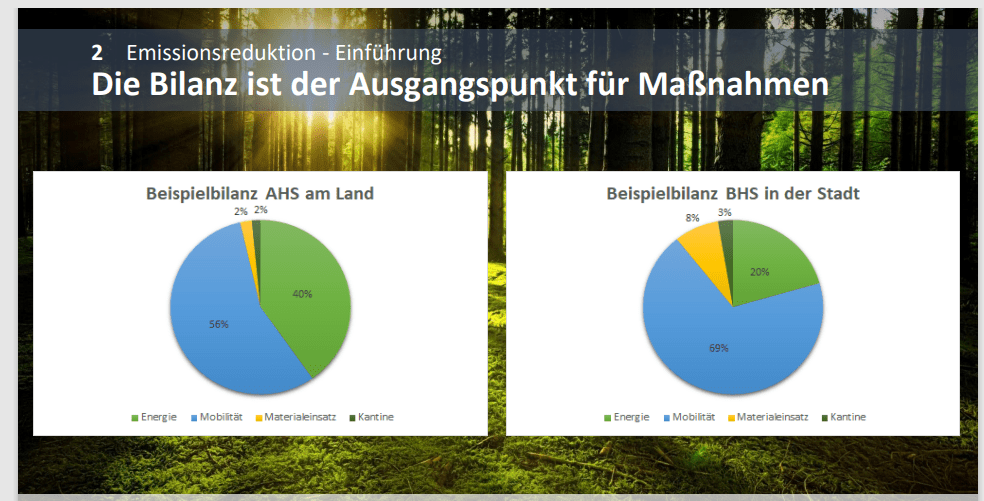 2 Emissionsreduktion - Einführung
Die Bilanz ist der Ausgangspunkt für Maßnahmen

Beispielbilanz AHS am Land

2% 2%

40%

56%

Energie Mobilität Materialeinsatz Kantine

Beispielbilanz BHS in der Stadt

8% 3%

20%

69%

Energie Mobilität Materialeinsatz Kantine